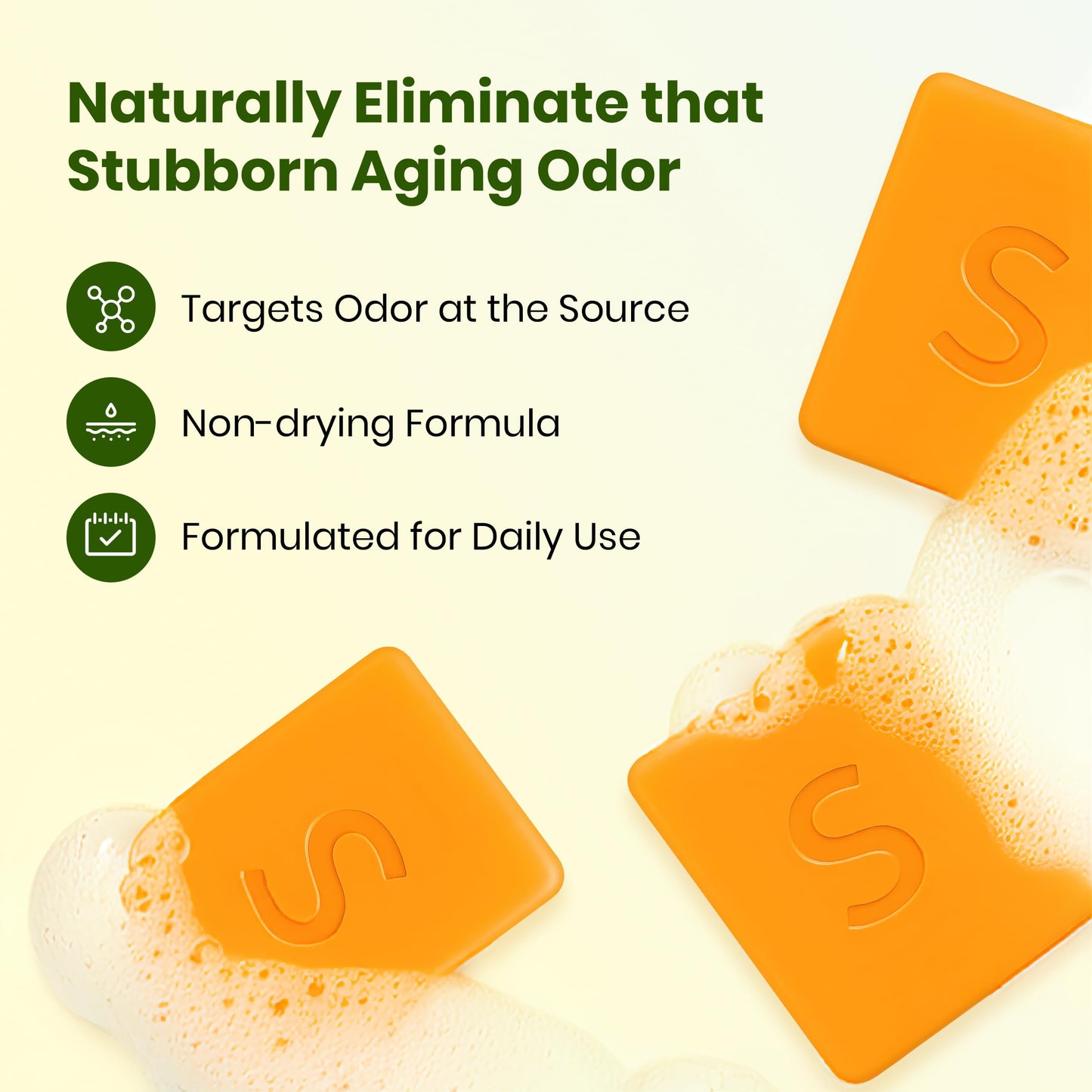 Naturally Eliminate that Stubborn Aging Odor

Targets Odor at the Source

Non-drying Formula

Formulated for Daily Use

S

S

S